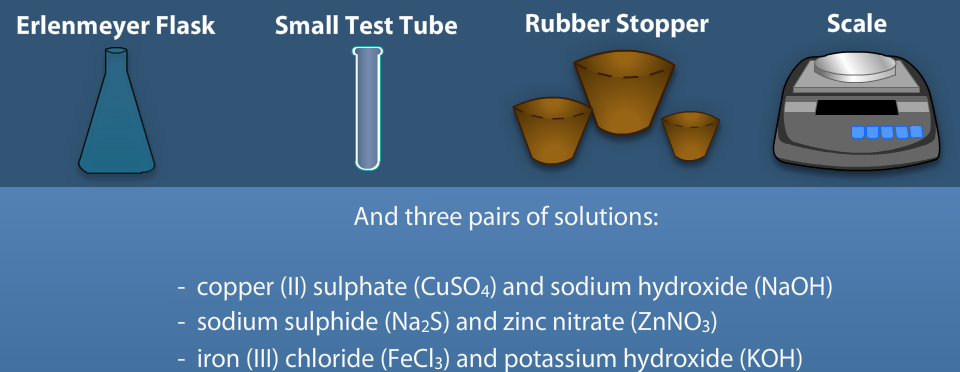 Erlenmeyer Flask

Small Test Tube

Rubber Stopper

Scale

And three pairs of solutions:

- copper (II) sulphate ($CuSO_4$) and sodium hydroxide ($NaOH$)
- sodium sulphide ($Na_2S$) and zinc nitrate ($ZnNO_3$)
- iron (III) chloride ($FeCl_3$) and potassium hydroxide ($KOH$)